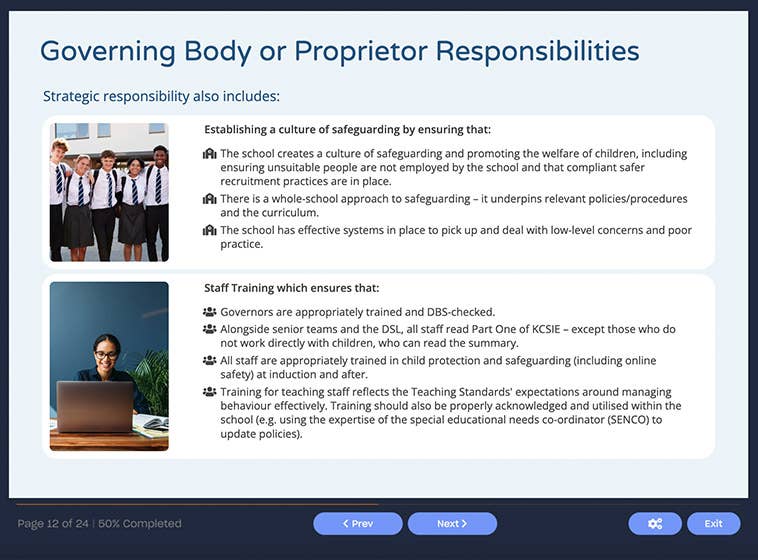 Governing Body or Proprietor Responsibilities

Strategic responsibility also includes:

Establishing a culture of safeguarding by ensuring that:

The school creates a culture of safeguarding and promoting the welfare of children, including ensuring unsuitable people are not employed by the school and that compliant safer recruitment practices are in place.

There is a whole-school approach to safeguarding – it underpins relevant policies/procedures and the curriculum.

The school has effective systems in place to pick up and deal with low-level concerns and poor practice.

Staff Training which ensures that:

Governors are appropriately trained and DBS-checked.

Alongside senior teams and the DSL, all staff read Part One of KCSIE – except those who do not work directly with children, who can read the summary.

All staff are appropriately trained in child protection and safeguarding (including online safety) at induction and after.

Training for teaching staff reflects the Teaching Standards' expectations around managing behaviour effectively. Training should also be properly acknowledged and utilised within the school (e.g. using the expertise of the special educational needs co-ordinator (SENCO) to update policies).

Page 12 of 24 | 50% Completed

< Prev

Next >

Exit